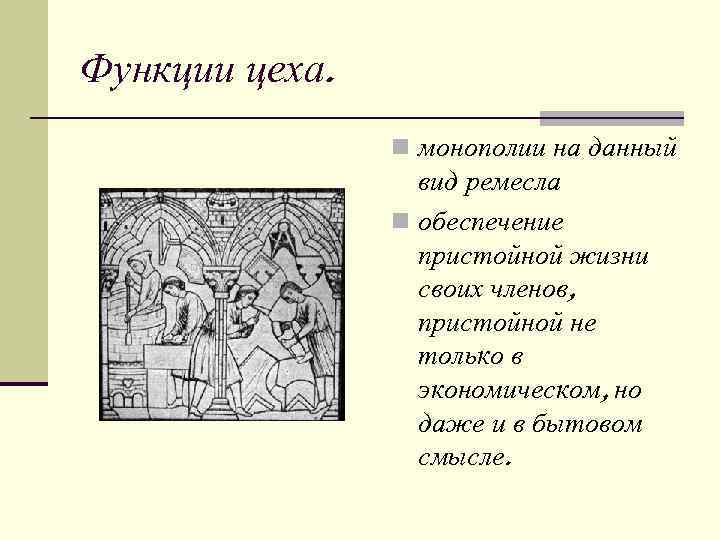 Функции цеха.

- монополии на данный вид ремесла
- обеспечение пристойной жизни своих членов, пристойной не только в экономическом, но даже и в бытовом смысле.